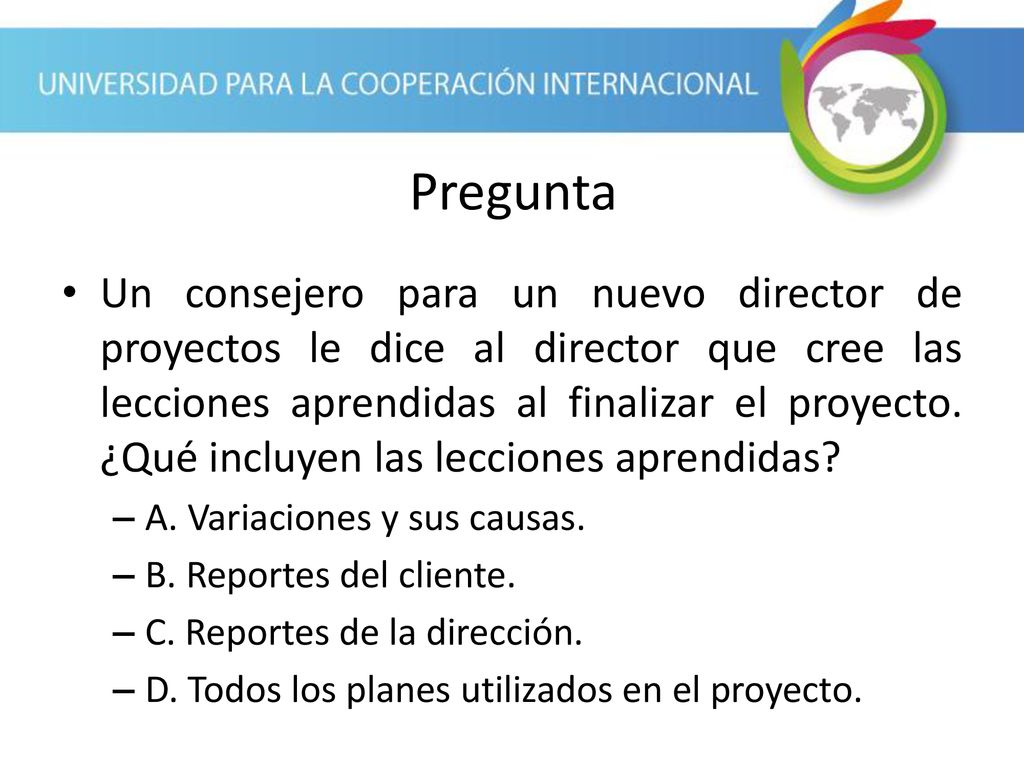 UNIVERSIDAD PARA LA COOPERACIÓN INTERNACIONAL

Pregunta

• Un consejero para un nuevo director de proyectos le dice al director que cree las lecciones aprendidas al finalizar el proyecto. ¿Qué incluyen las lecciones aprendidas?
– A. Variaciones y sus causas.
– B. Reportes del cliente.
– C. Reportes de la dirección.
– D. Todos los planes utilizados en el proyecto.